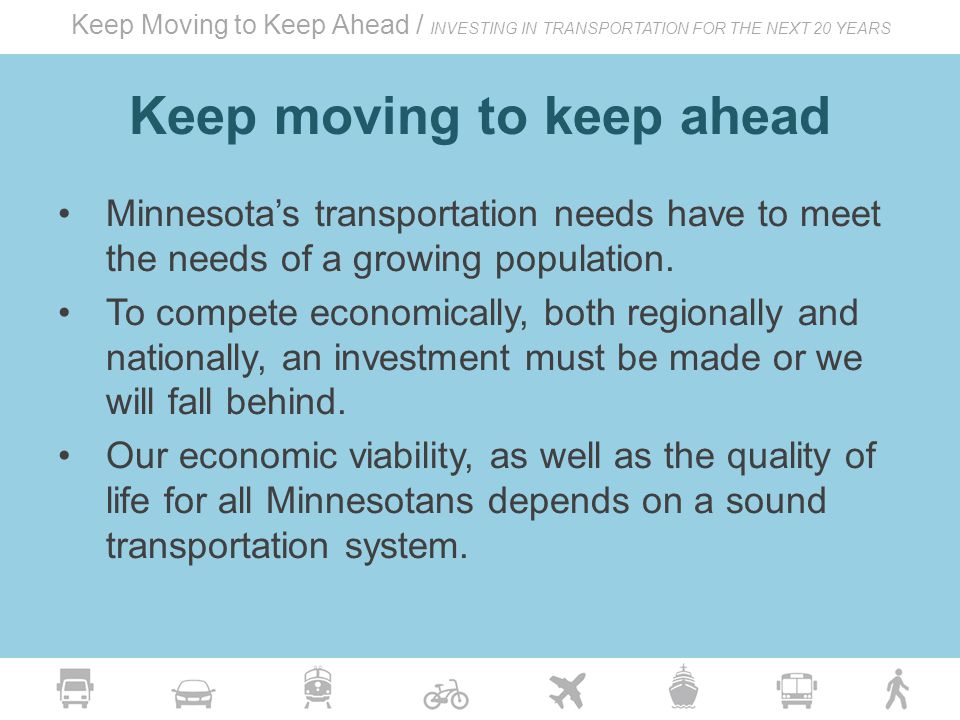 Keep Moving to Keep Ahead / INVESTING IN TRANSPORTATION FOR THE NEXT 20 YEARS

Keep moving to keep ahead

• Minnesota's transportation needs have to meet the needs of a growing population.

• To compete economically, both regionally and nationally, an investment must be made or we will fall behind.

• Our economic viability, as well as the quality of life for all Minnesotans depends on a sound transportation system.